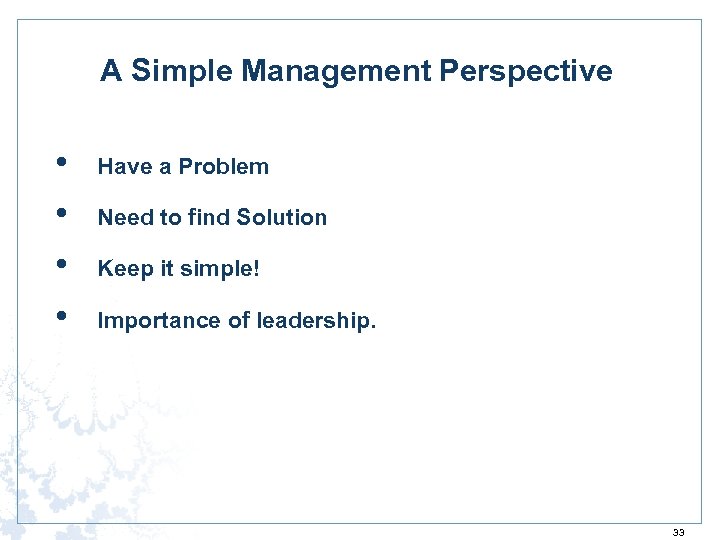 A Simple Management Perspective

• Have a Problem
• Need to find Solution
• Keep it simple!
• Importance of leadership.

33